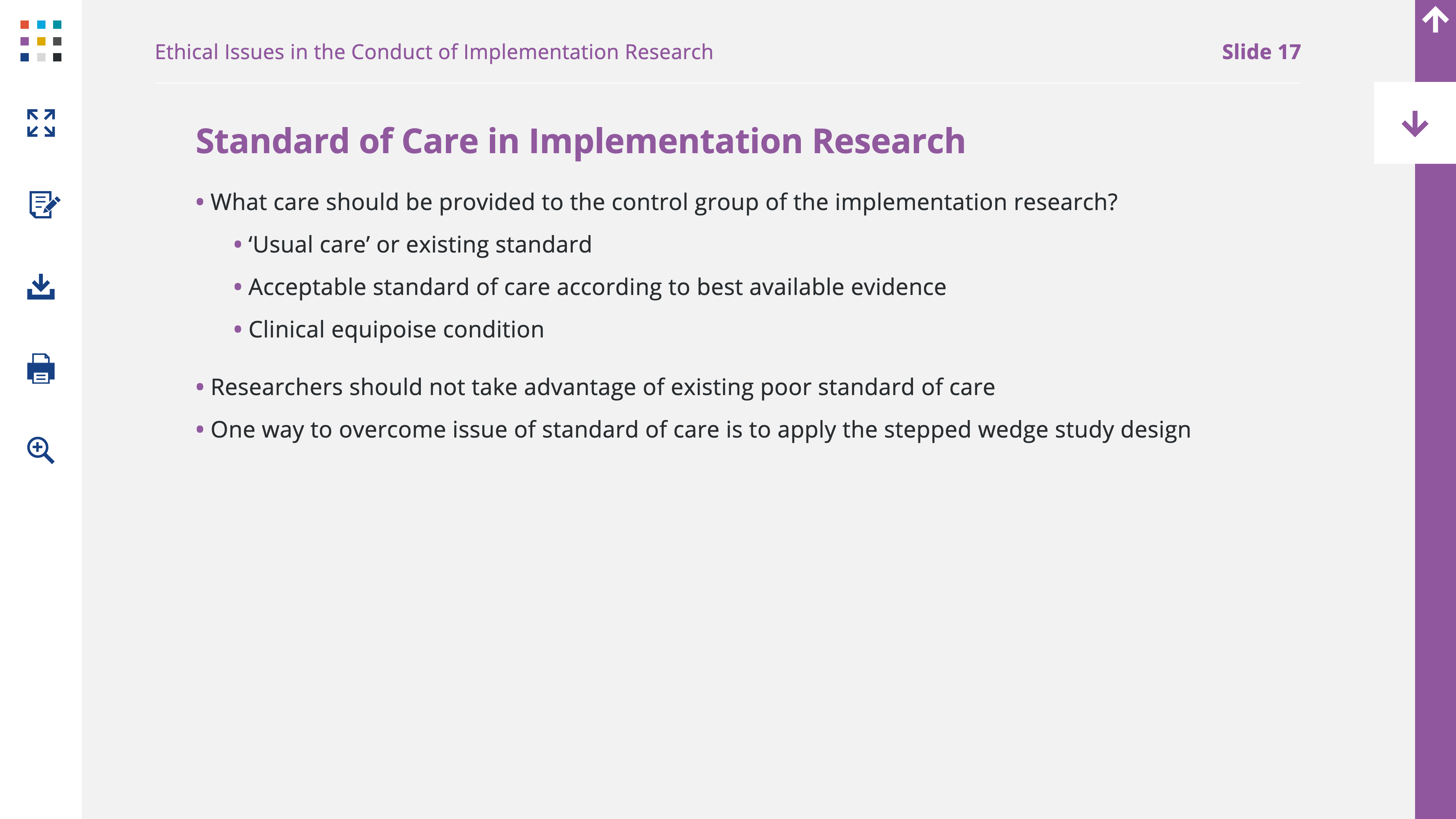 Ethical Issues in the Conduct of Implementation Research

Slide 17

Standard of Care in Implementation Research

• What care should be provided to the control group of the implementation research?

• ‘Usual care’ or existing standard

• Acceptable standard of care according to best available evidence

• Clinical equipoise condition

• Researchers should not take advantage of existing poor standard of care

• One way to overcome issue of standard of care is to apply the stepped wedge study design